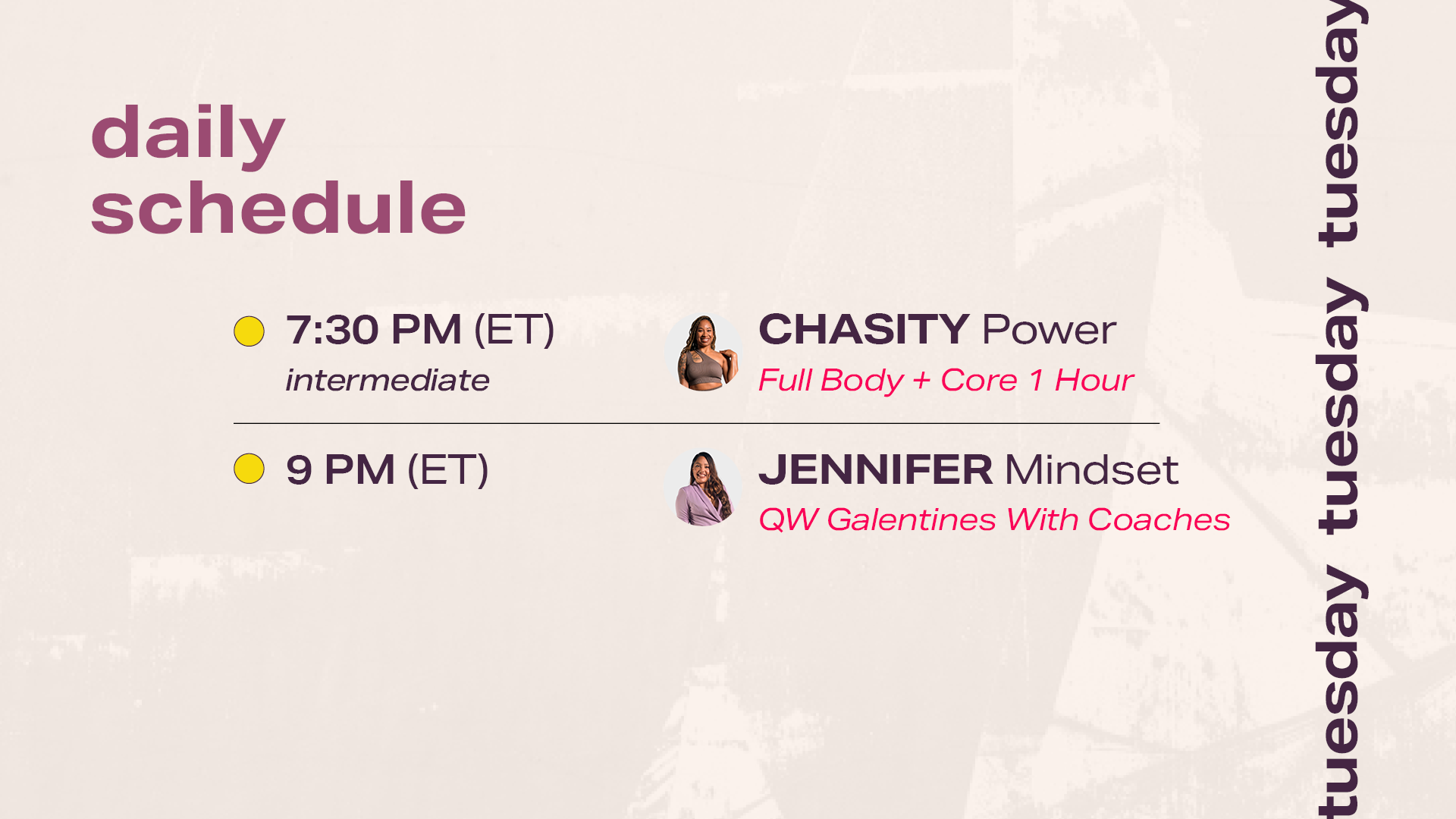 daily schedule

7:30 PM (ET)
intermediate

CHASITY Power
Full Body + Core 1 Hour

9 PM (ET)

JENNIFER Mindset
QW Galentines With Coaches

tuesday tuesday tuesday